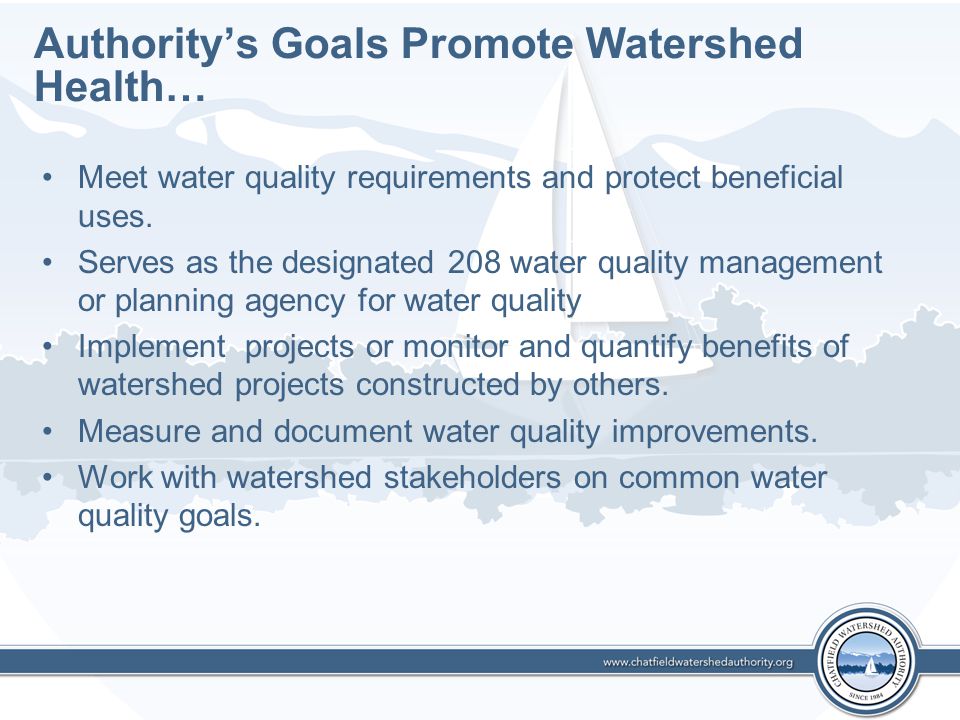 Authority's Goals Promote Watershed Health…

• Meet water quality requirements and protect beneficial uses.
• Serves as the designated 208 water quality management or planning agency for water quality
• Implement projects or monitor and quantify benefits of watershed projects constructed by others.
• Measure and document water quality improvements.
• Work with watershed stakeholders on common water quality goals.

www.chatfieldwatershedauthority.org

CHATFIELD WATERSHED AUTHORITY
SINCE 1984